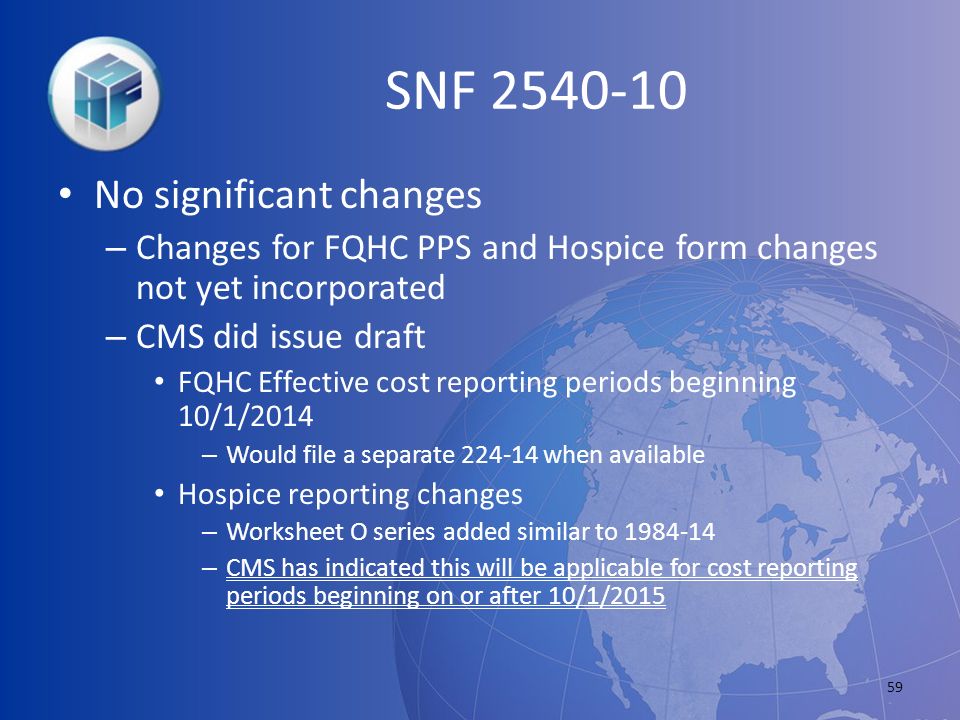 SNF 2540-10

• No significant changes
– Changes for FQHC PPS and Hospice form changes not yet incorporated
– CMS did issue draft
• FQHC Effective cost reporting periods beginning 10/1/2014
– Would file a separate 224-14 when available
• Hospice reporting changes
– Worksheet O series added similar to 1984-14
– CMS has indicated this will be applicable for cost reporting periods beginning on or after 10/1/2015

59